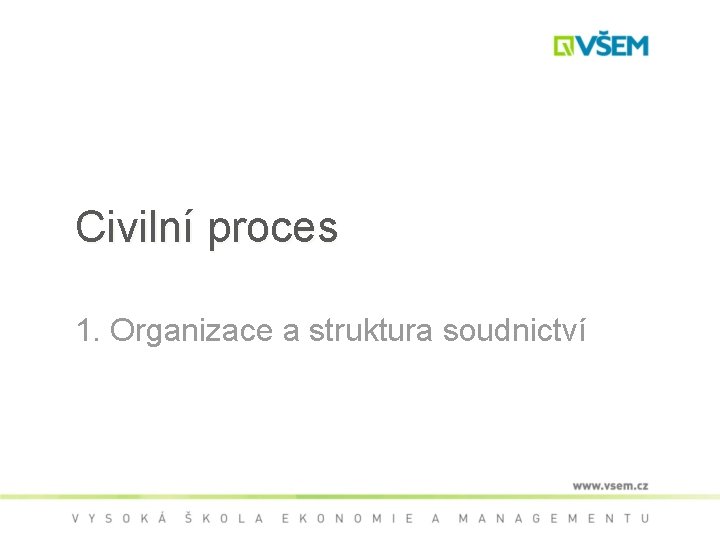 VŠEM

Civilní proces

1. Organizace a struktura soudnictví

www.vsem.cz

VYSOKÁ ŠKOLA EKONOMIE A MANAGEMENTU